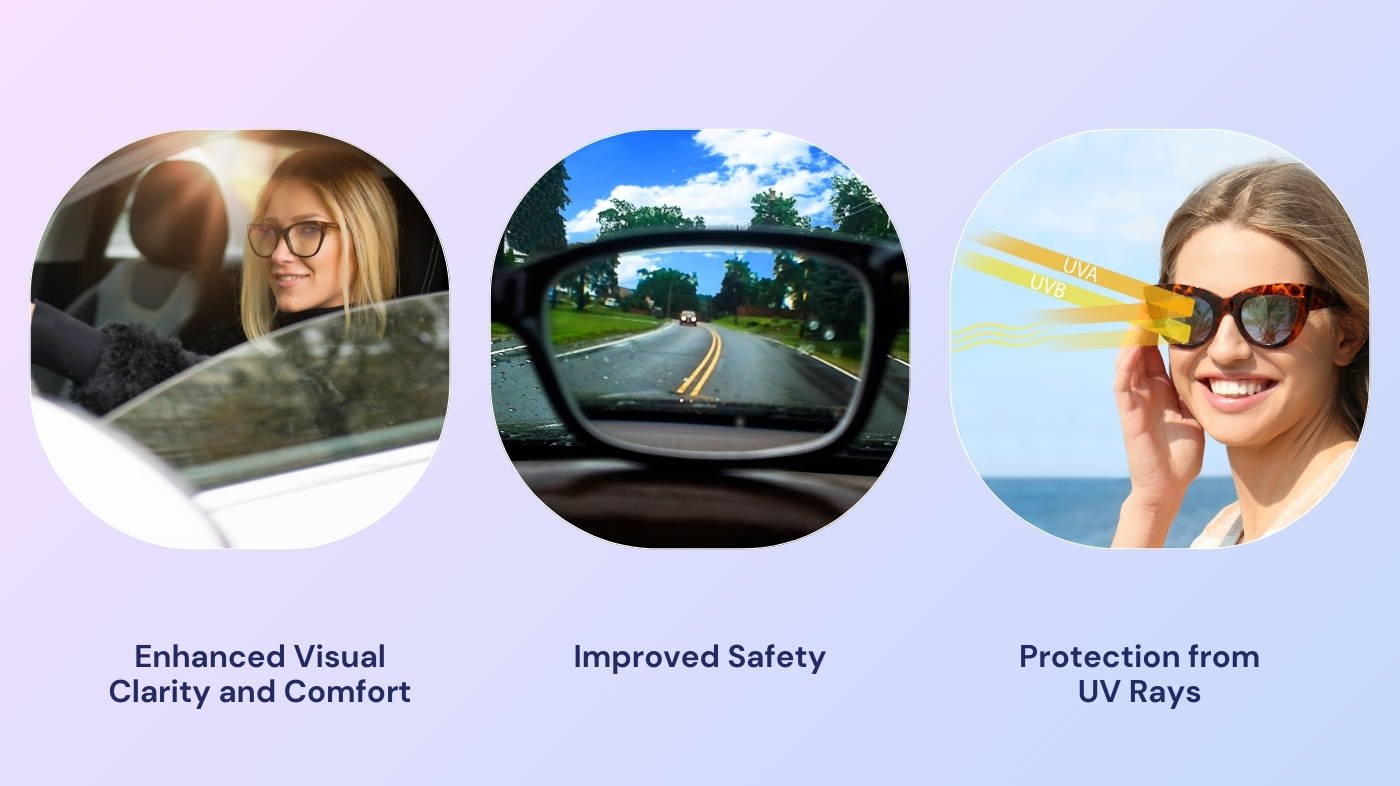 UVA
UVB

Enhanced Visual Clarity and Comfort

Improved Safety

Protection from UV Rays